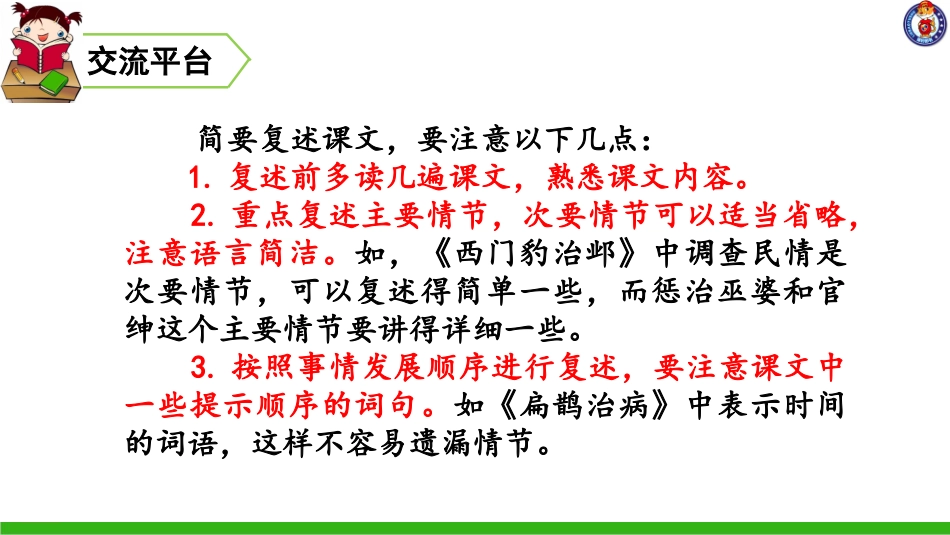 交流平台

简要复述课文，要注意以下几点：

1. 复述前多读几遍课文，熟悉课文内容。

2. 重点复述主要情节，次要情节可以适当省略，注意语言简洁。如，《西门豹治邺》中调查民情是次要情节，可以复述得简单一些，而惩治巫婆和官绅这个主要情节要讲得详细一些。

3. 按照事情发展顺序进行复述，要注意课文中一些提示顺序的词句。如《扁鹊治病》中表示时间的词语，这样不容易遗漏情节。